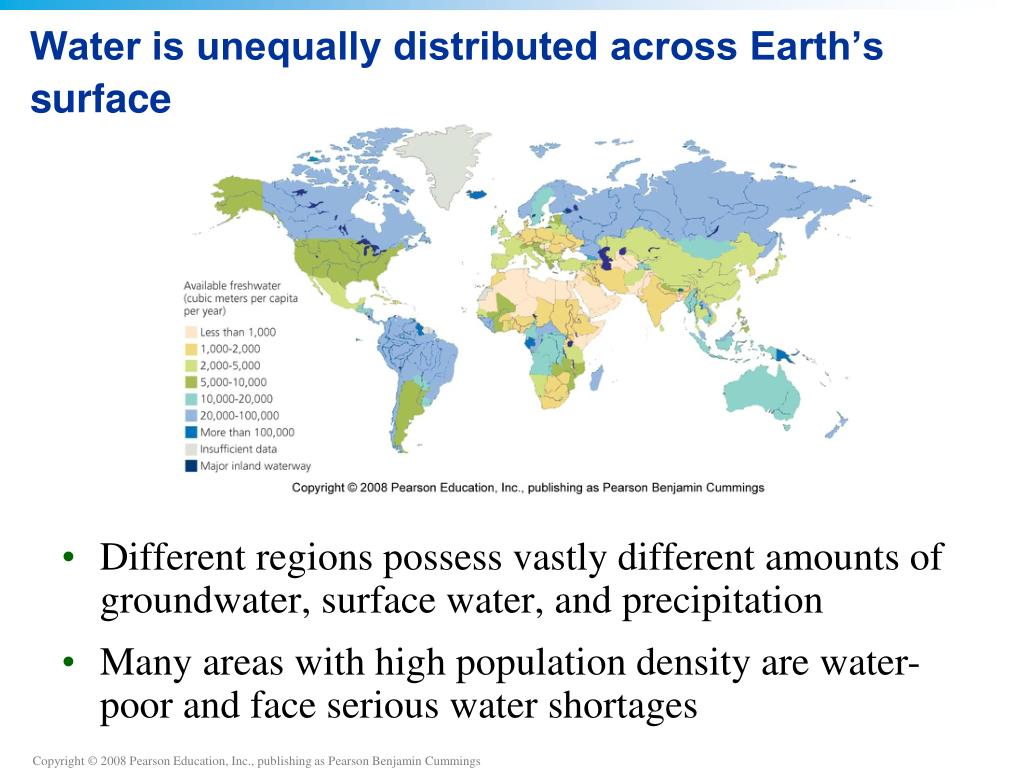 Water is unequally distributed across Earth's surface

Available freshwater (cubic meters per capita per year)

Less than 1,000
1,000-2,000
2,000-5,000
5,000-10,000
10,000-20,000
20,000-100,000
More than 100,000
Insufficient data
Major inland waterway

Copyright © 2008 Pearson Education, Inc., publishing as Pearson Benjamin Cummings

• Different regions possess vastly different amounts of groundwater, surface water, and precipitation
• Many areas with high population density are water-poor and face serious water shortages

Copyright © 2008 Pearson Education, Inc., publishing as Pearson Benjamin Cummings